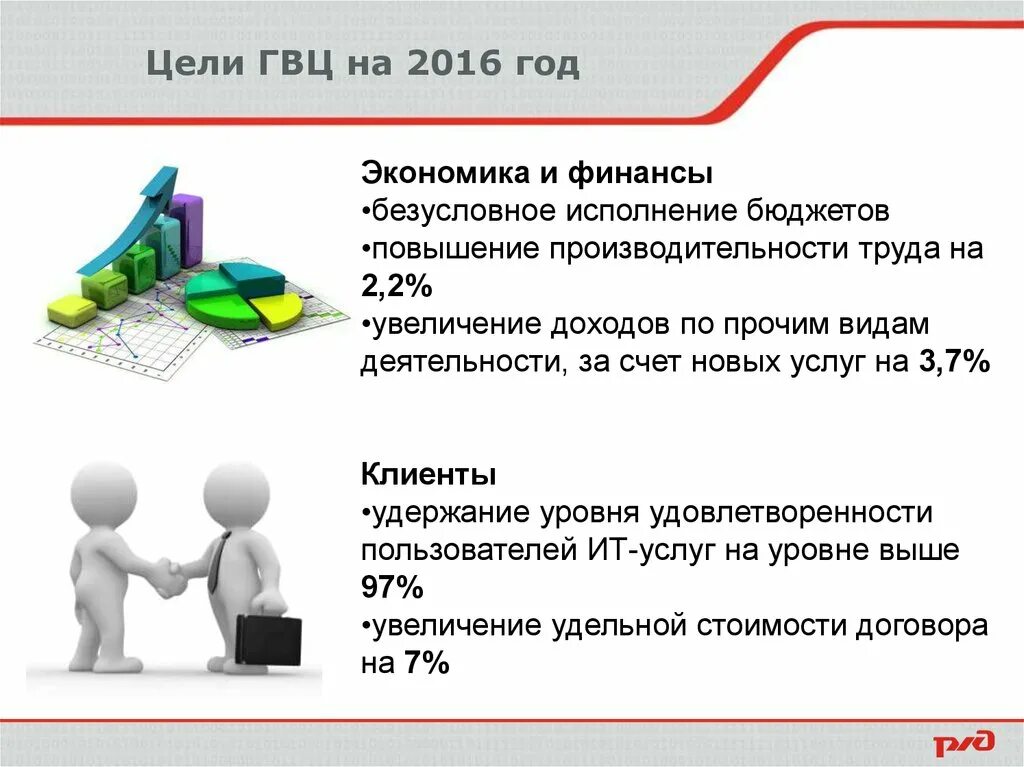 Цели ГВЦ на 2016 год

Экономика и финансы
•безусловное исполнение бюджетов
•повышение производительности труда на 2,2%
•увеличение доходов по прочим видам деятельности, за счет новых услуг на 3,7%

Клиенты
•удержание уровня удовлетворенности пользователей ИТ-услуг на уровне выше 97%
•увеличение удельной стоимости договора на 7%

РЖД